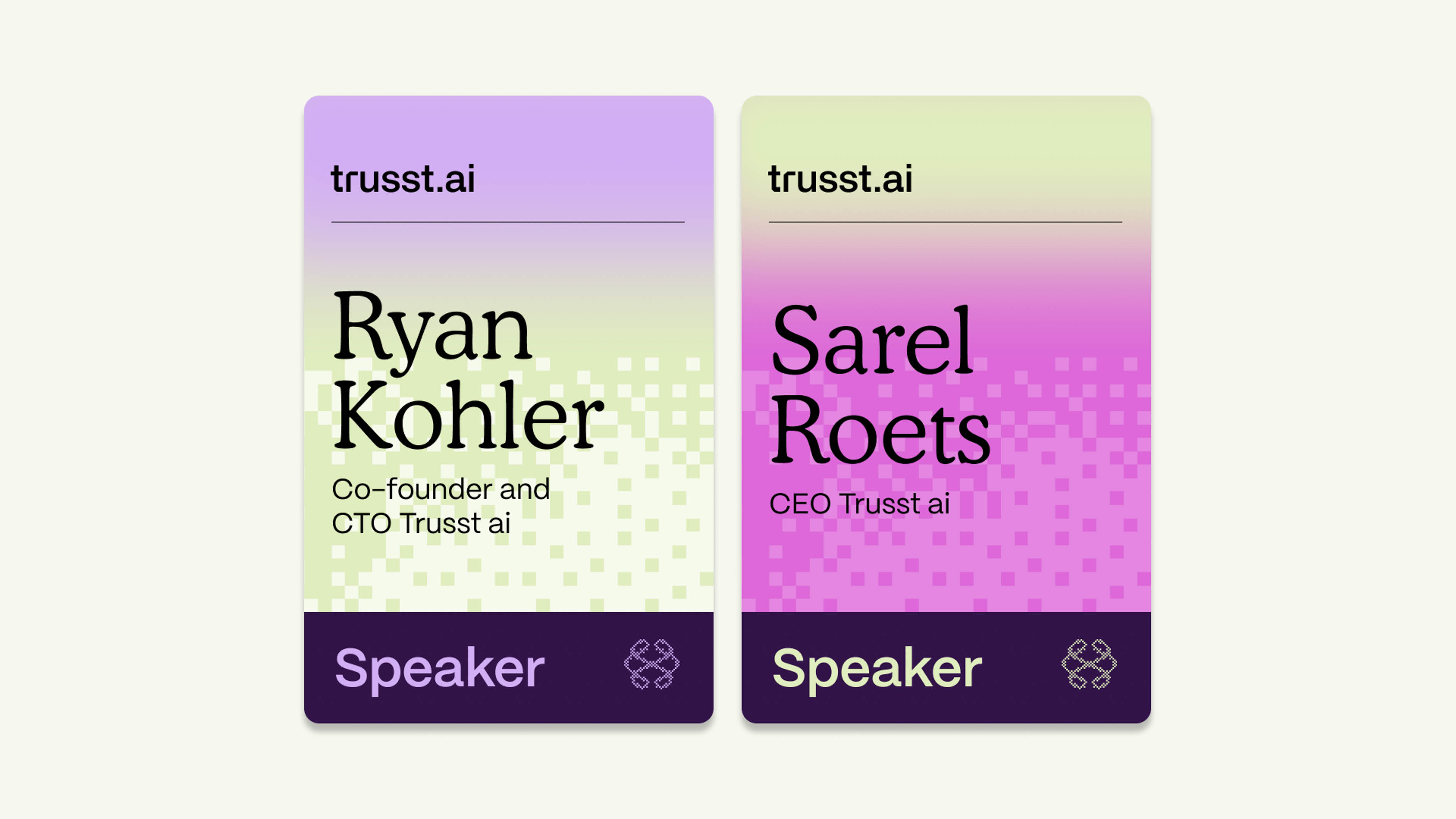 trusst.ai

Ryan Kohler

Co-founder and CTO Trusst ai

Speaker

trusst.ai

Sarel Roets

CEO Trusst ai

Speaker